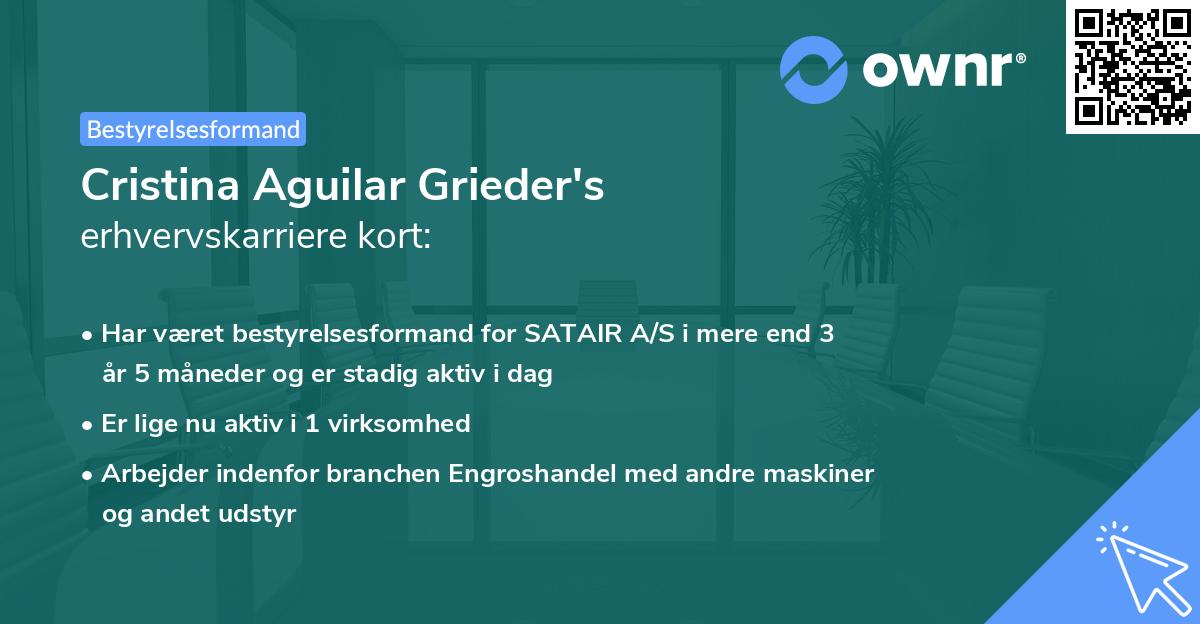 ownr®

Bestyrelsesformand

Cristina Aguilar Grieder's
erhvervskarriere kort:

• Har været bestyrelsesformand for SATAIR A/S i mere end 3 år 5 måneder og er stadig aktiv i dag

• Er lige nu aktiv i 1 virksomhed

• Arbejder indenfor branchen Engroshandel med andre maskiner og andet udstyr